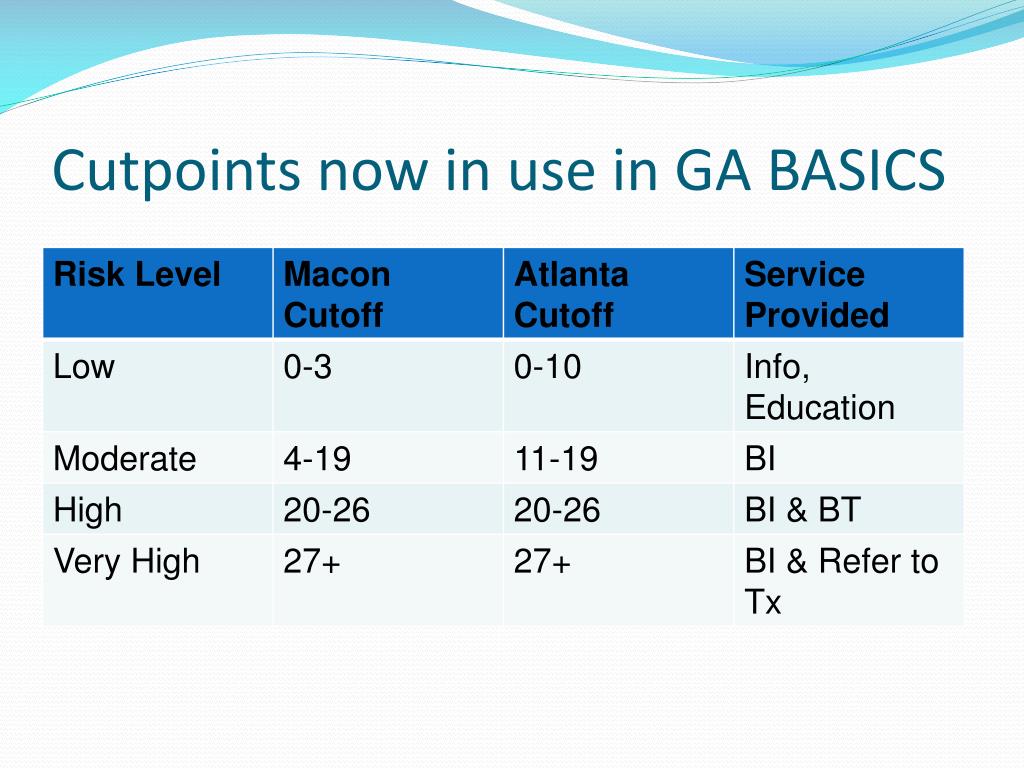 Cutpoints now in use in GA BASICS

| Risk Level | Macon Cutoff | Atlanta Cutoff | Service Provided |
|---|---|---|---|
| Low | 0-3 | 0-10 | Info, Education |
| Moderate | 4-19 | 11-19 | BI |
| High | 20-26 | 20-26 | BI & BT |
| Very High | 27+ | 27+ | BI & Refer to Tx |